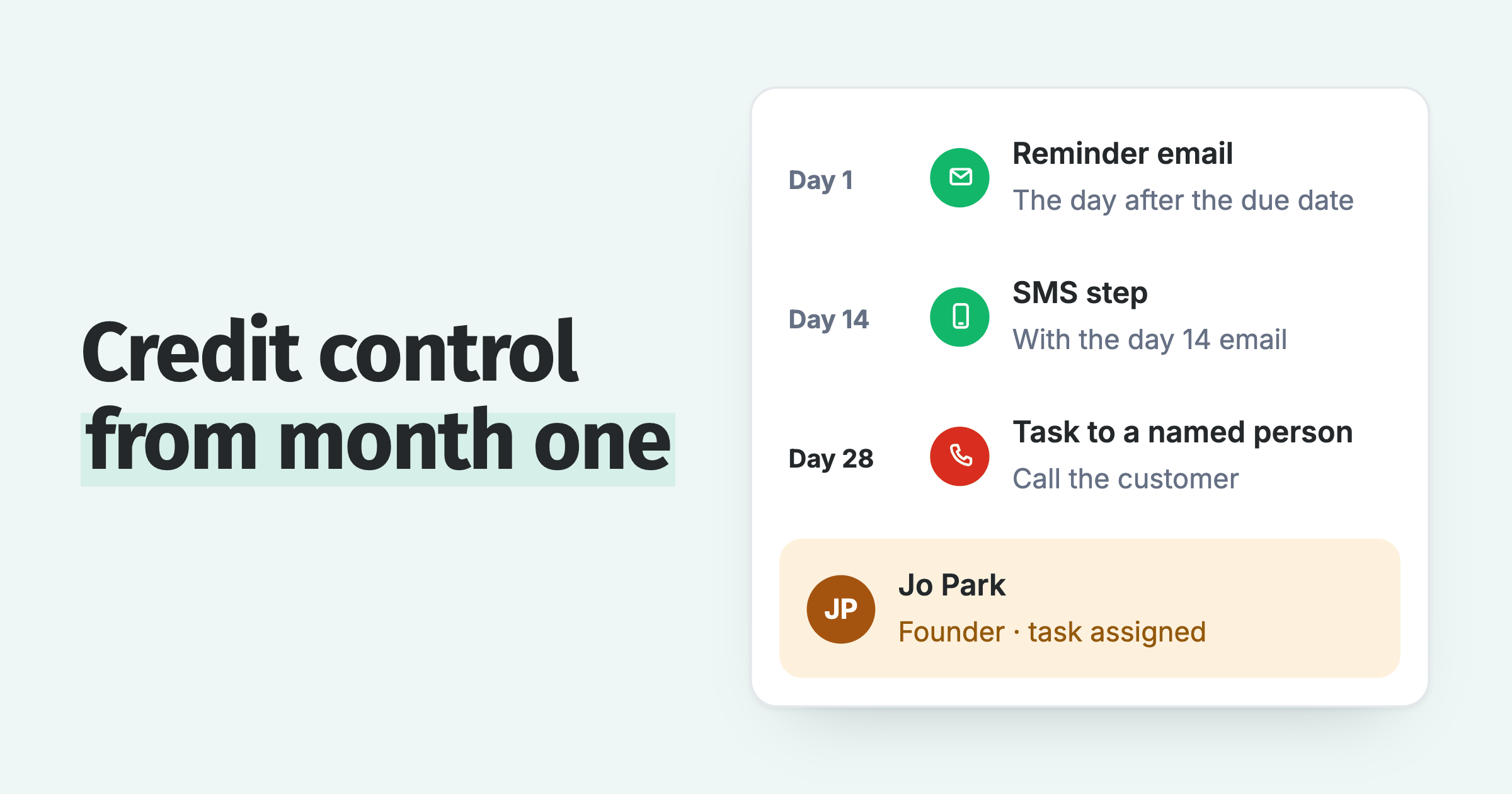 Credit control from month one

Day 1

Reminder email
The day after the due date

Day 14

SMS step
With the day 14 email

Day 28

Task to a named person
Call the customer

JP

Jo Park
Founder · task assigned